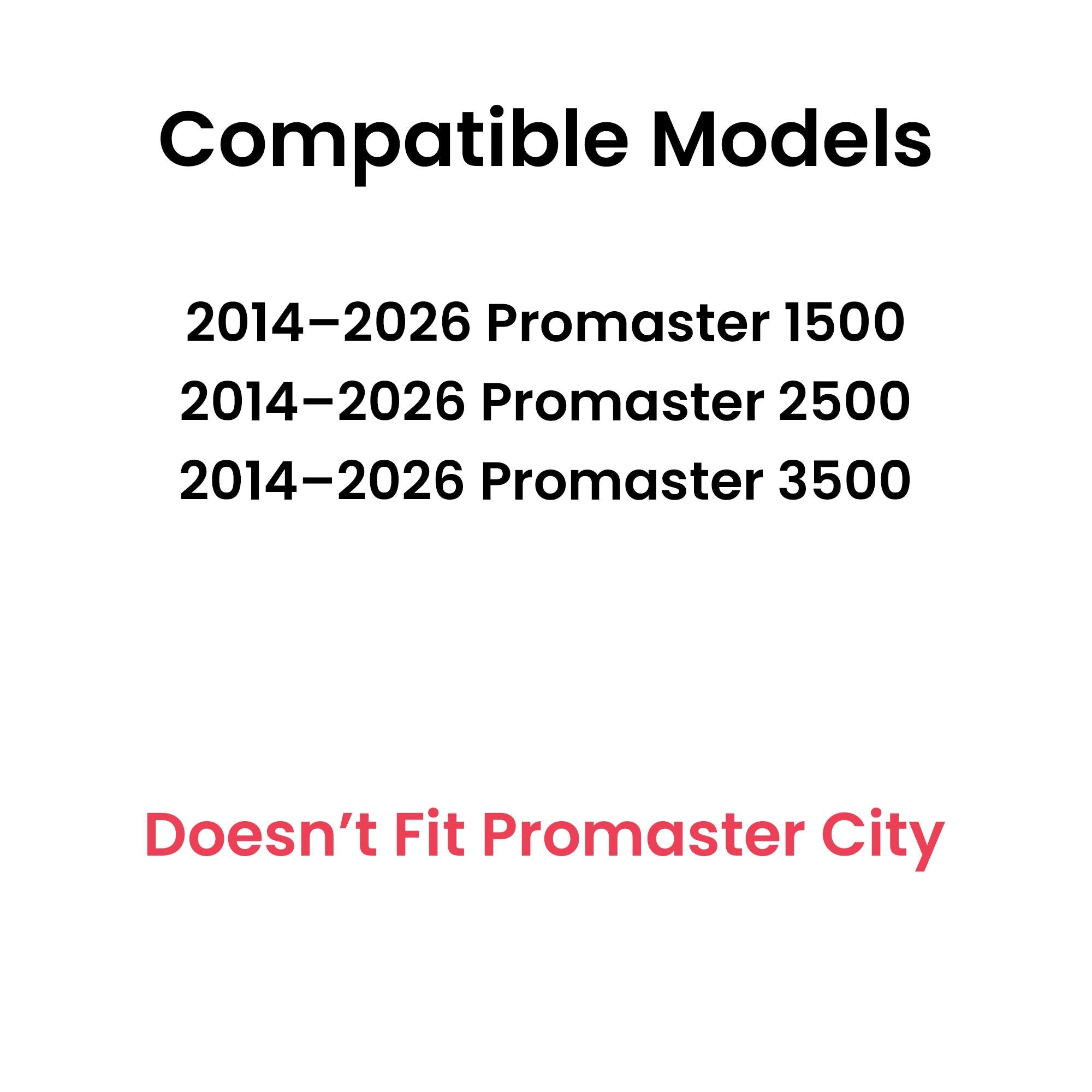 Compatible Models

2014–2026 Promaster 1500
2014–2026 Promaster 2500
2014–2026 Promaster 3500

Doesn’t Fit Promaster City